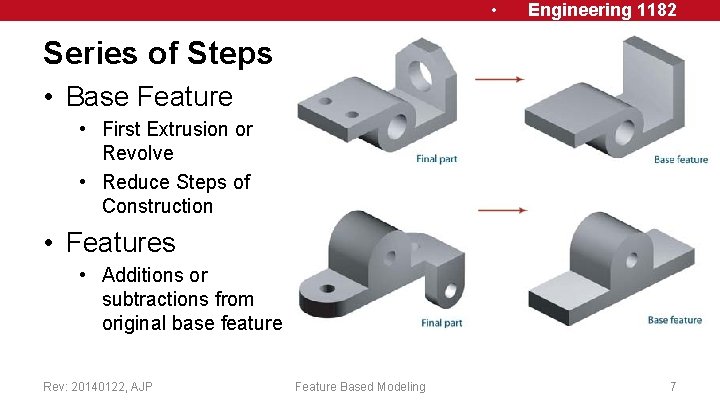 • Engineering 1182

Series of Steps

• Base Feature
  • First Extrusion or Revolve
  • Reduce Steps of Construction
• Features
  • Additions or subtractions from original base feature

Final part

Base feature

Final part

Base feature

Rev: 20140122, AJP

Feature Based Modeling

7